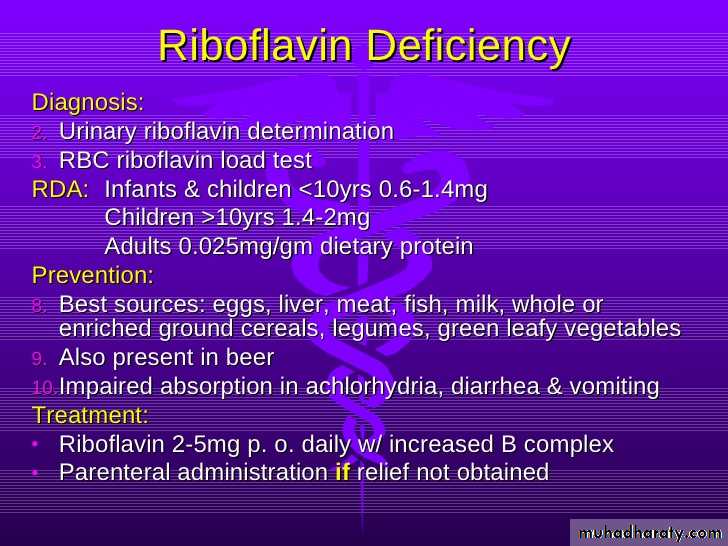 Riboflavin Deficiency

Diagnosis:

2. Urinary riboflavin determination
3. RBC riboflavin load test

RDA: Infants & children <10yrs 0.6-1.4mg
Children >10yrs 1.4-2mg
Adults 0.025mg/gm dietary protein

Prevention:

8. Best sources: eggs, liver, meat, fish, milk, whole or enriched ground cereals, legumes, green leafy vegetables
9. Also present in beer
10. Impaired absorption in achlorhydria, diarrhea & vomiting

Treatment:

• Riboflavin 2-5mg p. o. daily w/ increased B complex
• Parenteral administration if relief not obtained

muhadharaty.com